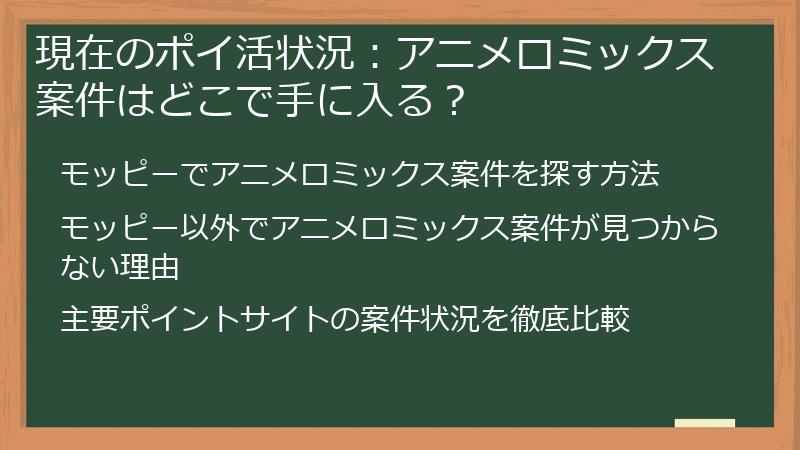 現在のポイ活状況：アニメロミックス案件はどこで手に入る？

モッピーでアニメロミックス案件を探す方法

モッピー以外でアニメロミックス案件が見つからない理由

主要ポイントサイトの案件状況を徹底比較